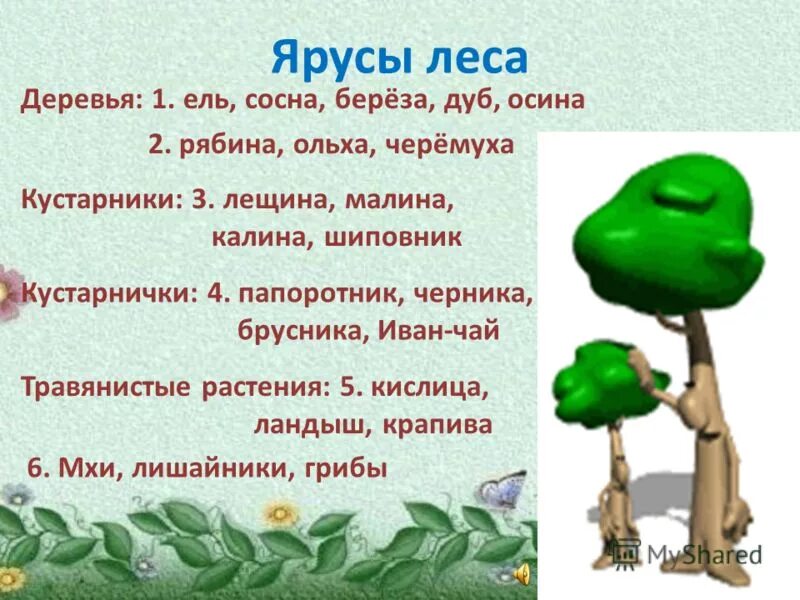 Ярусы леса

Деревья: 1. ель, сосна, берёза, дуб, осина

2. рябина, ольха, черёмуха

Кустарники: 3. лещина, малина, калина, шиповник

Кустарнички: 4. папоротник, черника, брусника, Иван-чай

Травянистые растения: 5. кислица, ландыш, крапива

6. Мхи, лишайники, грибы

MyShared